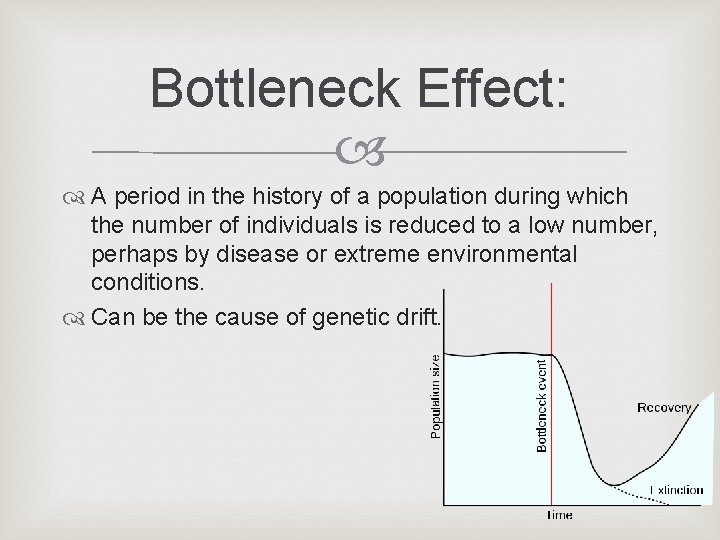 Bottleneck Effect:

A period in the history of a population during which the number of individuals is reduced to a low number, perhaps by disease or extreme environmental conditions.

Can be the cause of genetic drift.

Population size

Bottleneck event

Recovery

Extinction

Time